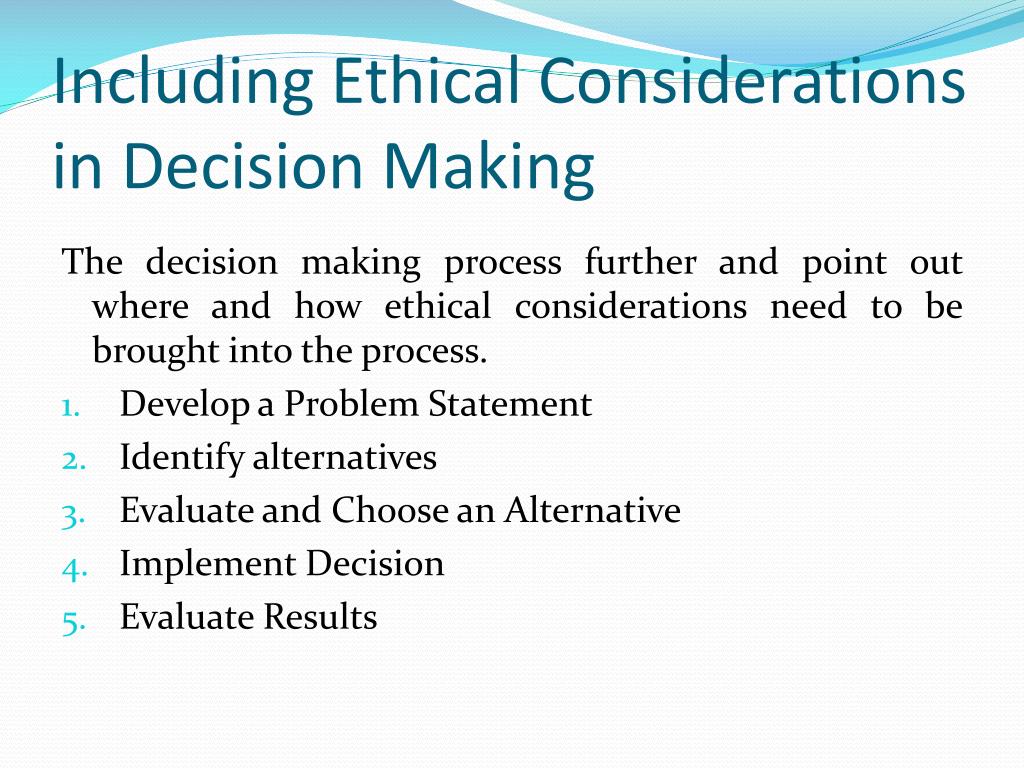 Including Ethical Considerations in Decision Making

The decision making process further and point out where and how ethical considerations need to be brought into the process.

1. Develop a Problem Statement
2. Identify alternatives
3. Evaluate and Choose an Alternative
4. Implement Decision
5. Evaluate Results